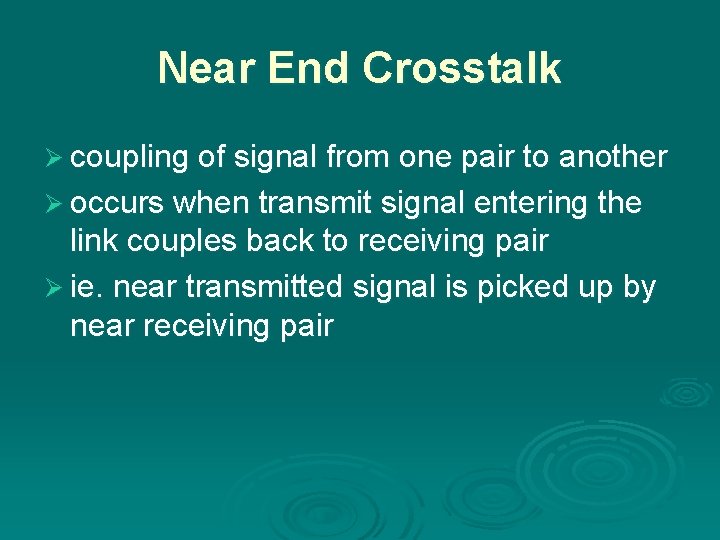 Near End Crosstalk

➢ coupling of signal from one pair to another
➢ occurs when transmit signal entering the link couples back to receiving pair
➢ ie. near transmitted signal is picked up by near receiving pair